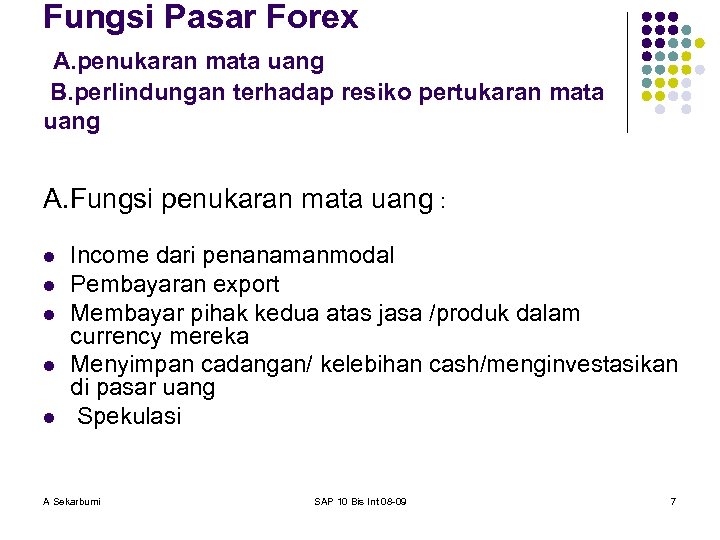 Fungsi Pasar Forex

A.penukaran mata uang

B.perlindungan terhadap resiko pertukaran mata uang

A.Fungsi penukaran mata uang :

- Income dari penanamanmodal
- Pembayaran export
- Membayar pihak kedua atas jasa /produk dalam currency mereka
- Menyimpan cadangan/ kelebihan cash/menginvestasikan di pasar uang
- Spekulasi

A Sekarbumi SAP 10 Bis Int 08-09 7